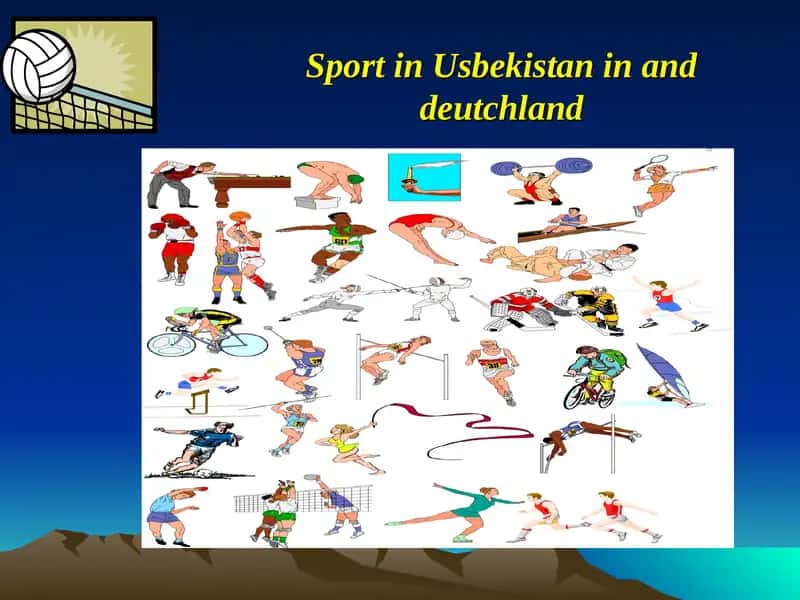 Sport in Usbekistan in and deutchland